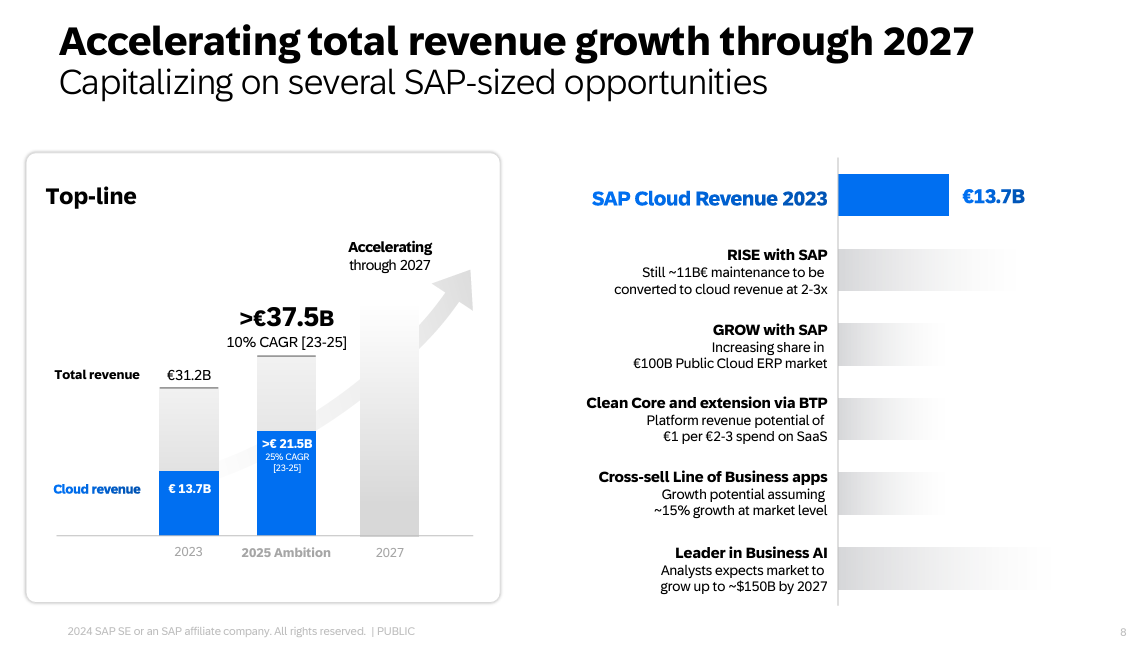 Accelerating total revenue growth through 2027
Capitalizing on several SAP-sized opportunities

Top-line

Accelerating through 2027

>€37.5B
10% CAGR [23-25]

Total revenue
€31.2B

>€ 21.5B
25% CAGR [23-25]

Cloud revenue
€ 13.7B

2023
2025 Ambition
2027

SAP Cloud Revenue 2023
€13.7B

RISE with SAP
Still ~11B€ maintenance to be converted to cloud revenue at 2-3x

GROW with SAP
Increasing share in €100B Public Cloud ERP market

Clean Core and extension via BTP
Platform revenue potential of €1 per €2-3 spend on SaaS

Cross-sell Line of Business apps
Growth potential assuming ~15% growth at market level

Leader in Business AI
Analysts expects market to grow up to ~$150B by 2027

2024 SAP SE or an SAP affiliate company. All rights reserved. | PUBLIC
8